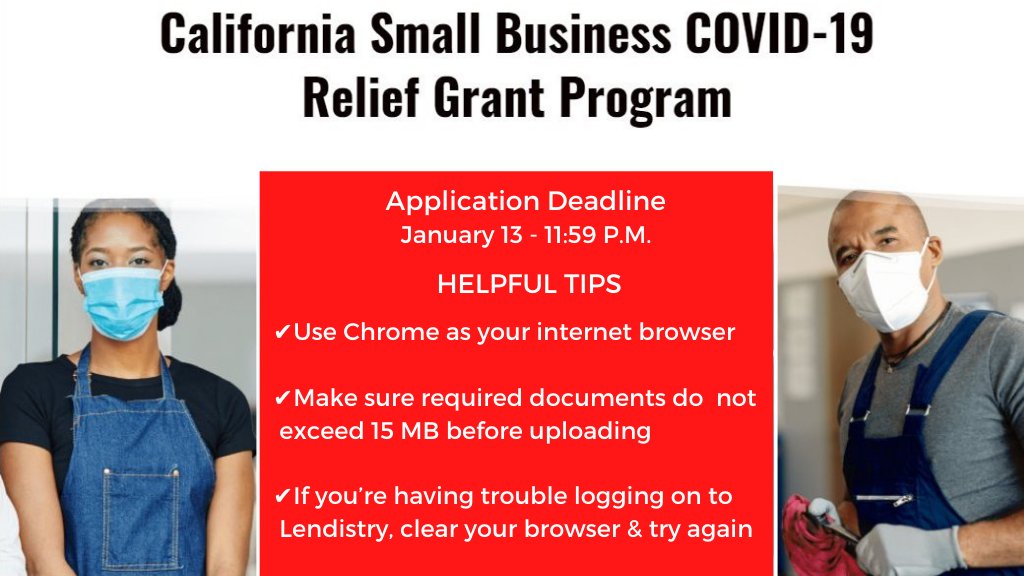 California Small Business COVID-19 Relief Grant Program

Application Deadline
January 13 - 11:59 P.M.

HELPFUL TIPS

✔Use Chrome as your internet browser

✔Make sure required documents do not exceed 15 MB before uploading

✔If you're having trouble logging on to Lendistry, clear your browser & try again